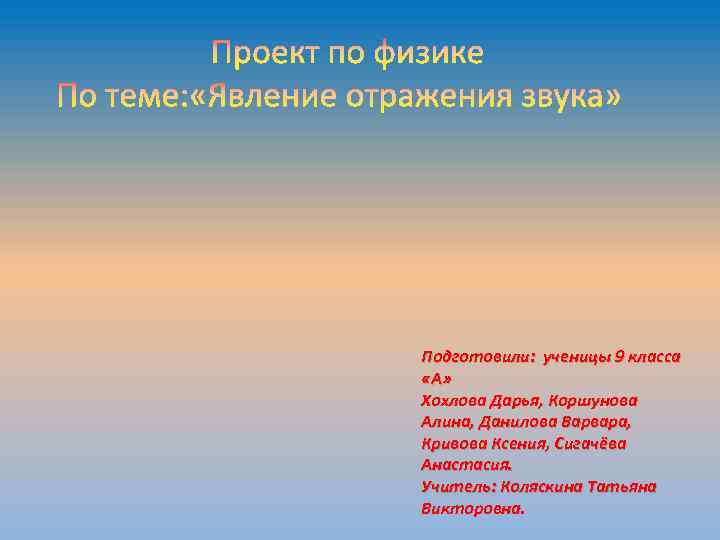 Проект по физике
По теме:«Явление отражения звука»

Подготовили: ученицы 9 класса «А»
Хохлова Дарья, Коршунова Алина, Данилова Варвара, Кривова Ксения, Сигачёва Анастасия.
Учитель: Коляскина Татьяна Викторовна.